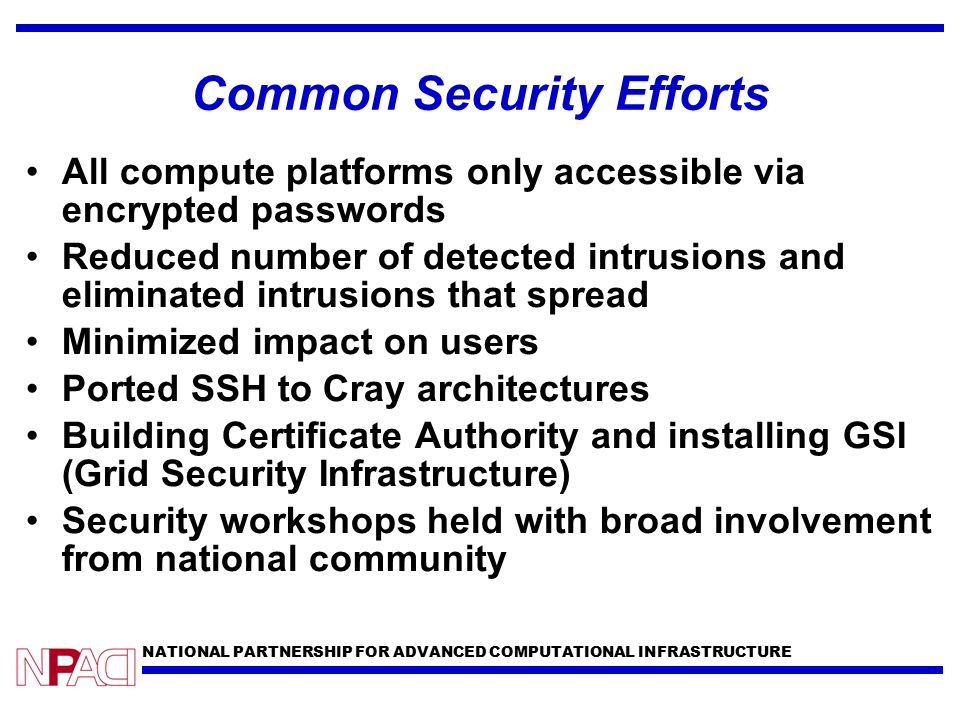 Common Security Efforts

• All compute platforms only accessible via encrypted passwords
• Reduced number of detected intrusions and eliminated intrusions that spread
• Minimized impact on users
• Ported SSH to Cray architectures
• Building Certificate Authority and installing GSI (Grid Security Infrastructure)
• Security workshops held with broad involvement from national community

NPACI NATIONAL PARTNERSHIP FOR ADVANCED COMPUTATIONAL INFRASTRUCTURE